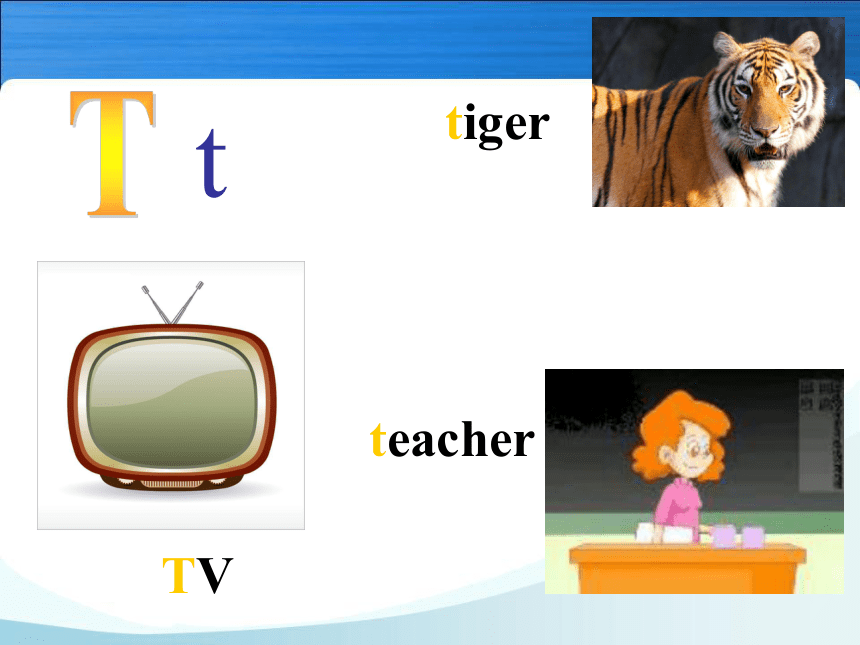 T t

tiger

teacher

TV